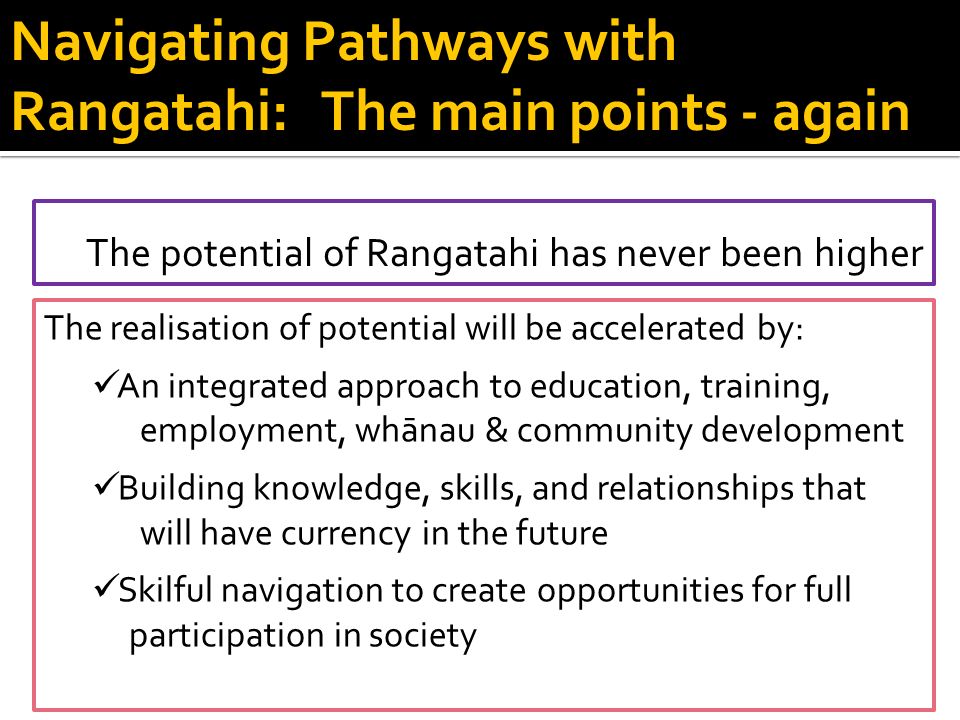 Navigating Pathways with Rangatahi: The main points - again

The potential of Rangatahi has never been higher

The realisation of potential will be accelerated by:

✓An integrated approach to education, training, employment, whānau & community development

✓Building knowledge, skills, and relationships that will have currency in the future

✓Skilful navigation to create opportunities for full participation in society